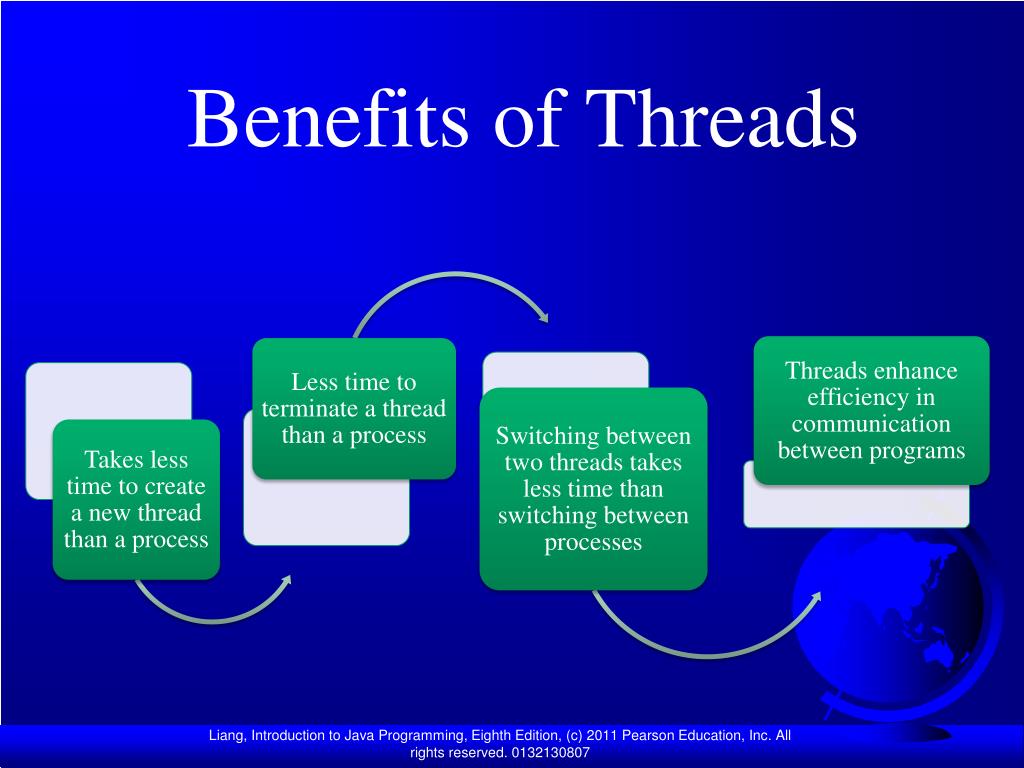 Benefits of Threads

Takes less time to create a new thread than a process

Less time to terminate a thread than a process

Switching between two threads takes less time than switching between processes

Threads enhance efficiency in communication between programs

Liang, Introduction to Java Programming, Eighth Edition, (c) 2011 Pearson Education, Inc. All rights reserved. 0132130807